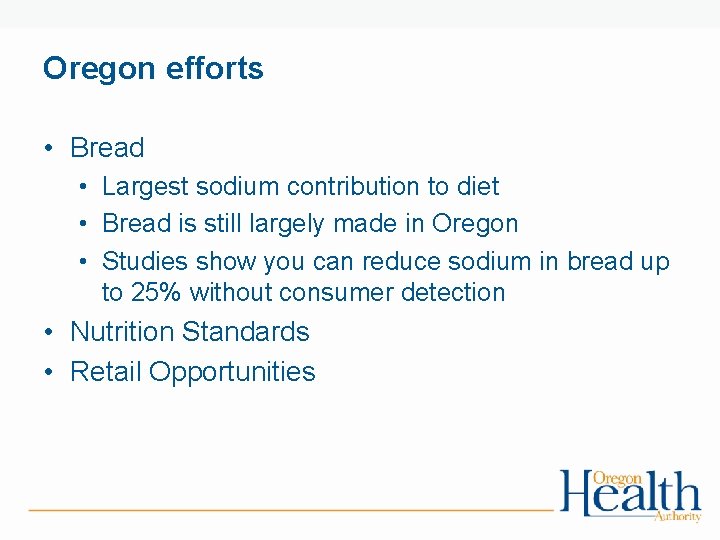 Oregon efforts

• Bread
  • Largest sodium contribution to diet
  • Bread is still largely made in Oregon
  • Studies show you can reduce sodium in bread up to 25% without consumer detection
• Nutrition Standards
• Retail Opportunities

Oregon Health Authority